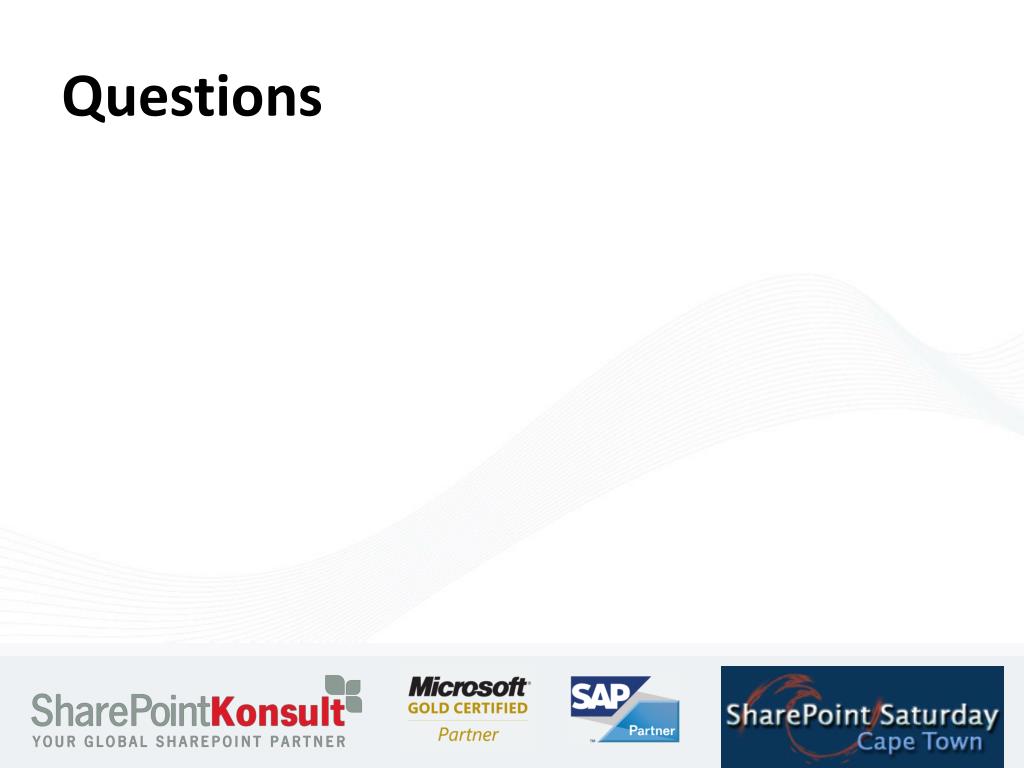 Questions

SharePointKonsult
YOUR GLOBAL SHAREPOINT PARTNER

Microsoft
GOLD CERTIFIED
Partner

SAP
Partner

SharePoint Saturday
Cape Town